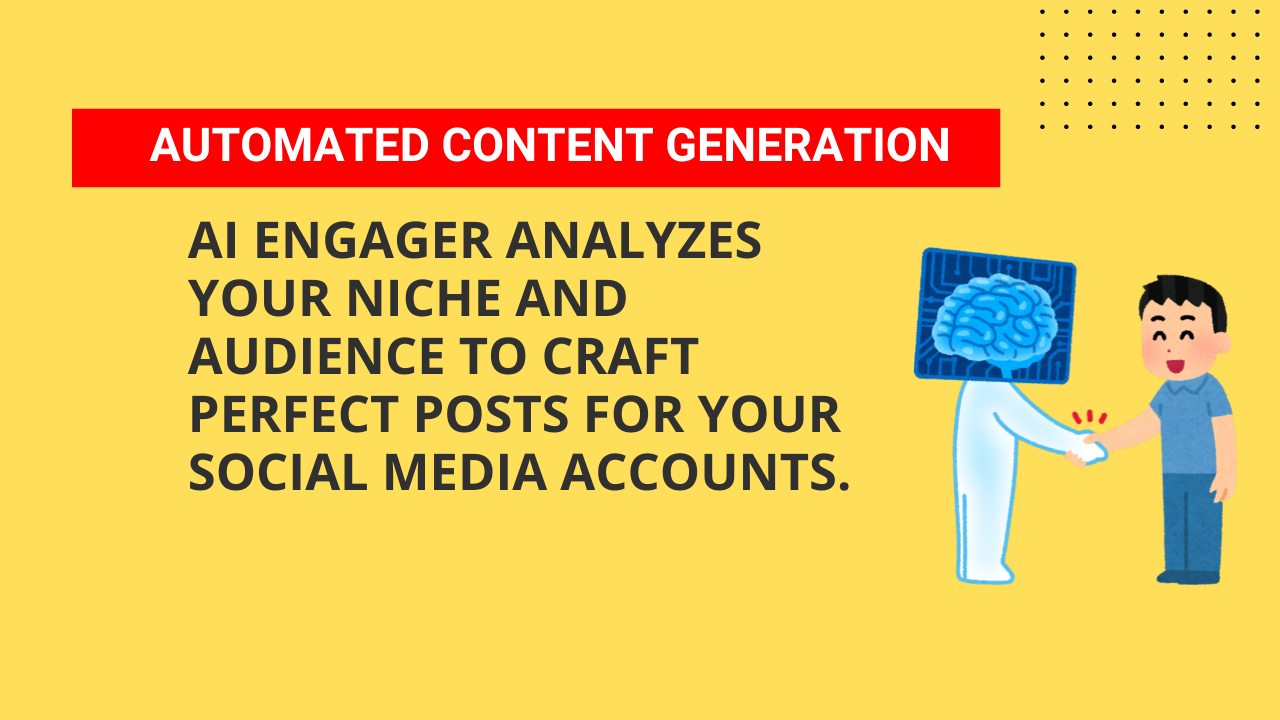 AUTOMATED CONTENT GENERATION

AI ENGAGER ANALYZES YOUR NICHE AND AUDIENCE TO CRAFT PERFECT POSTS FOR YOUR SOCIAL MEDIA ACCOUNTS.